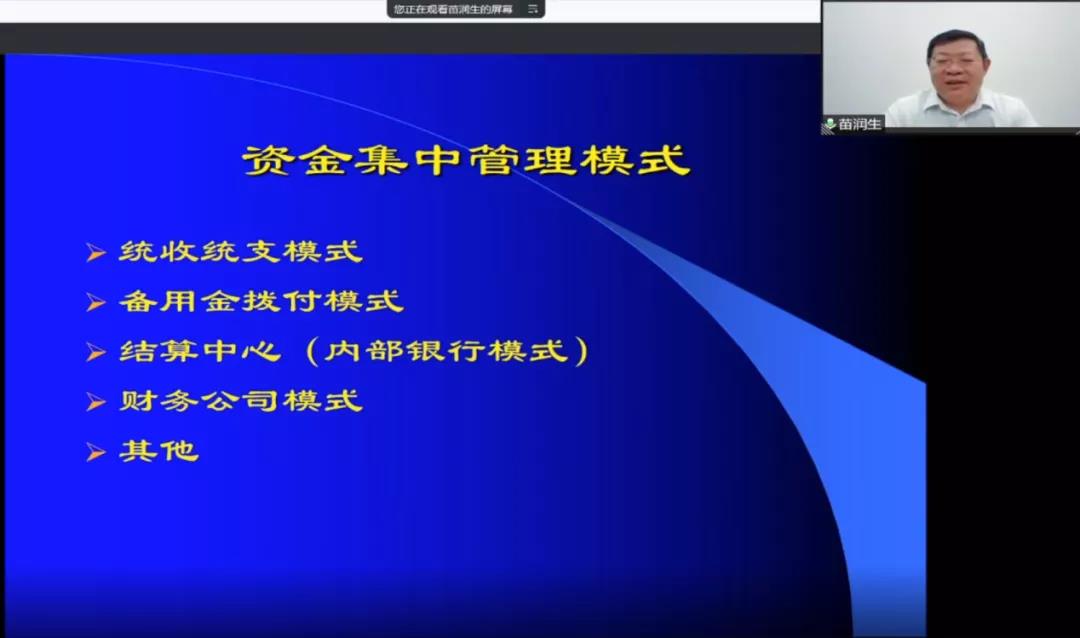 您正在观看苗润生的屏幕

苗润生

资金集中管理模式

➢ 统收统支模式
➢ 备用金拨付模式
➢ 结算中心（内部银行模式）
➢ 财务公司模式
➢ 其他